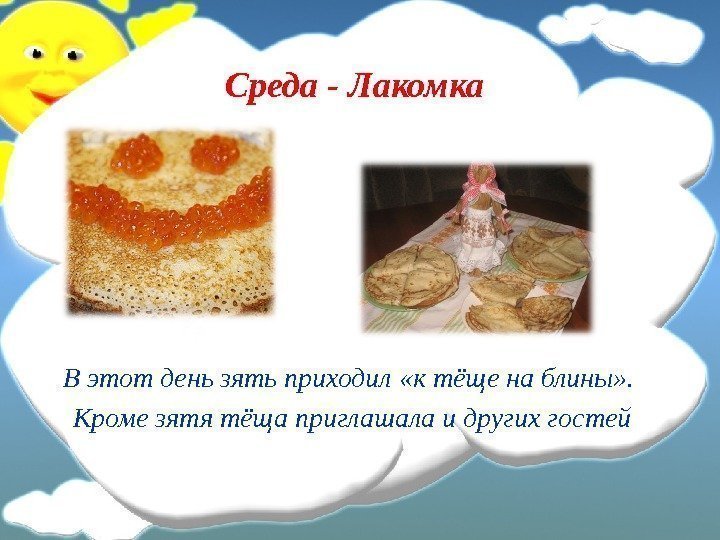 Среда - Лакомка

В этот день зять приходил «к тёще на блины». Кроме зятя тёща приглашала и других гостей